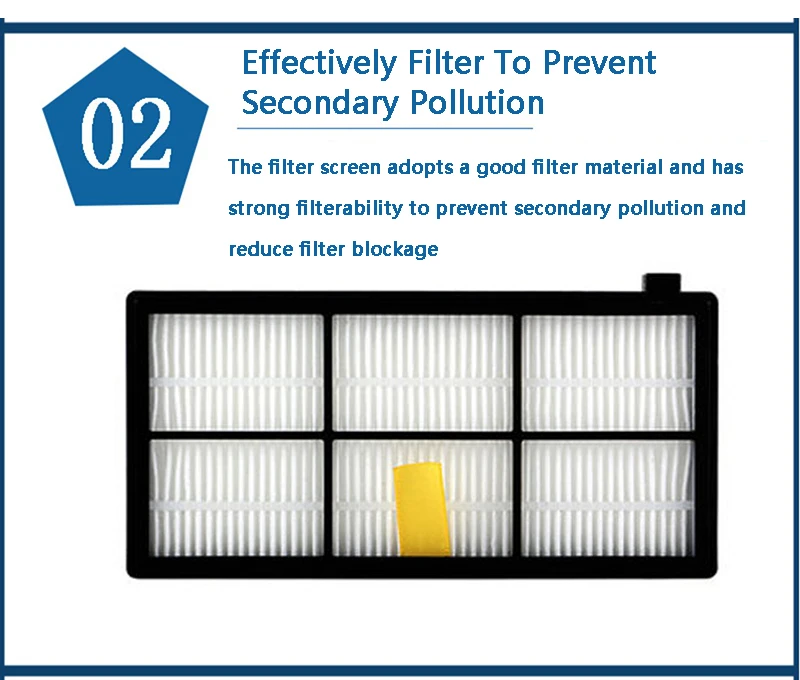 02

Effectively Filter To Prevent Secondary Pollution

The filter screen adopts a good filter material and has strong filterability to prevent secondary pollution and reduce filter blockage